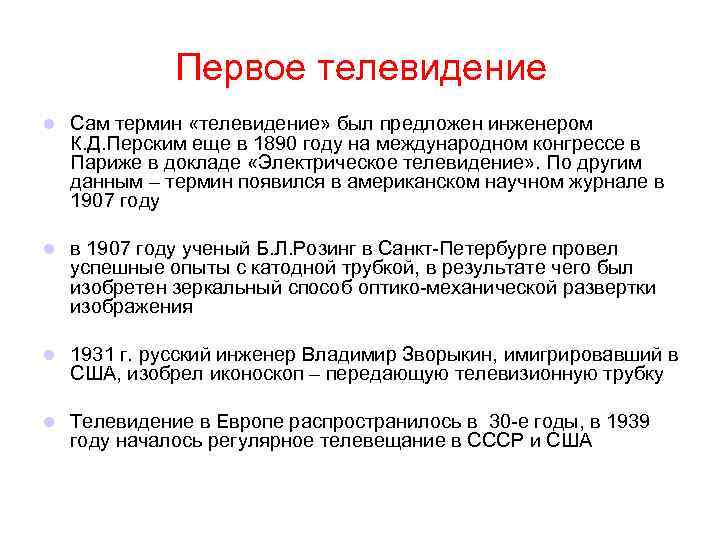 Первое телевидение

Сам термин «телевидение» был предложен инженером К.Д.Перским еще в 1890 году на международном конгрессе в Париже в докладе «Электрическое телевидение». По другим данным – термин появился в американском научном журнале в 1907 году

в 1907 году ученый Б.Л.Розинг в Санкт-Петербурге провел успешные опыты с катодной трубкой, в результате чего был изобретен зеркальный способ оптико-механической развертки изображения

1931 г. русский инженер Владимир Зворыкин, имигрировавший в США, изобрел иконоскоп – передающую телевизионную трубку

Телевидение в Европе распространилось в 30-е годы, в 1939 году началось регулярное телевещание в СССР и США